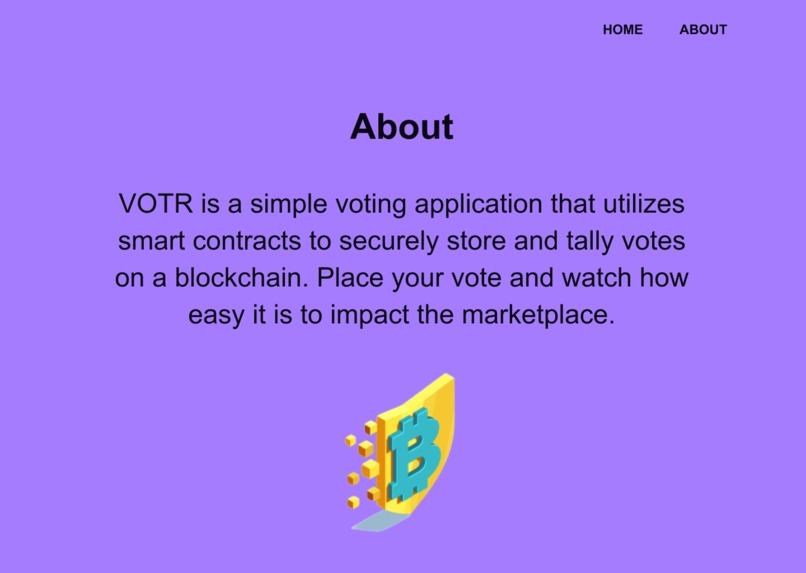 HOME ABOUT

About

VOTR is a simple voting application that utilizes smart contracts to securely store and tally votes on a blockchain. Place your vote and watch how easy it is to impact the marketplace.